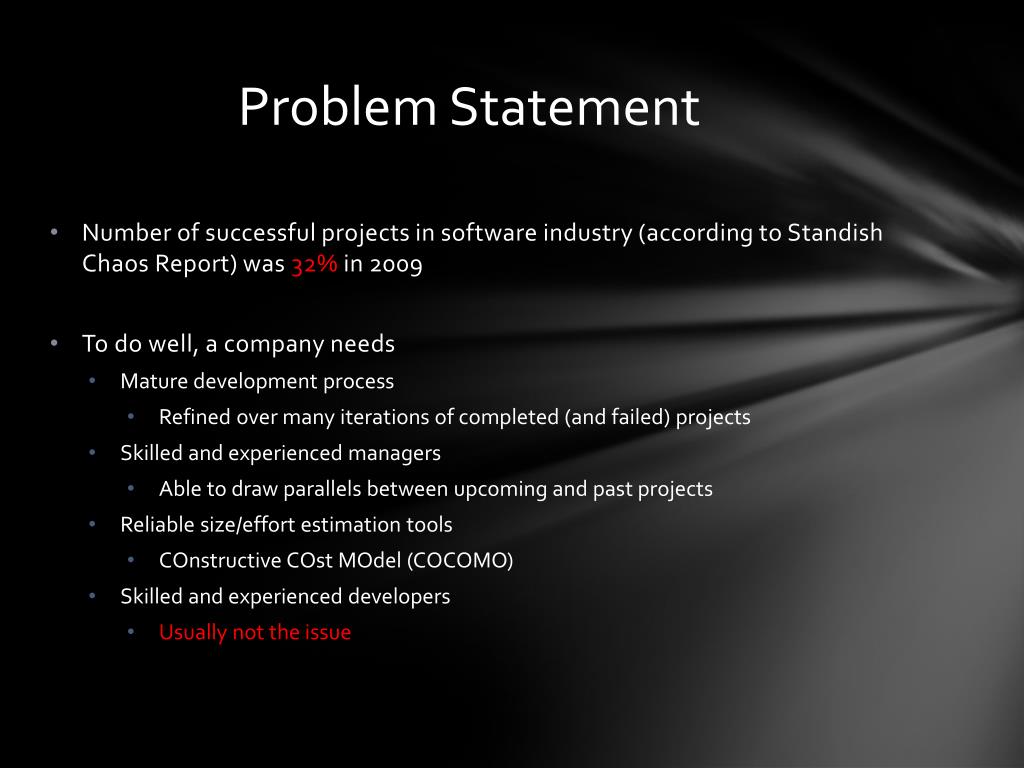 Problem Statement

• Number of successful projects in software industry (according to Standish Chaos Report) was 32% in 2009

• To do well, a company needs
  • Mature development process
    • Refined over many iterations of completed (and failed) projects
  • Skilled and experienced managers
    • Able to draw parallels between upcoming and past projects
  • Reliable size/effort estimation tools
    • COnstructive COst MOdel (COCOMO)
  • Skilled and experienced developers
    • Usually not the issue